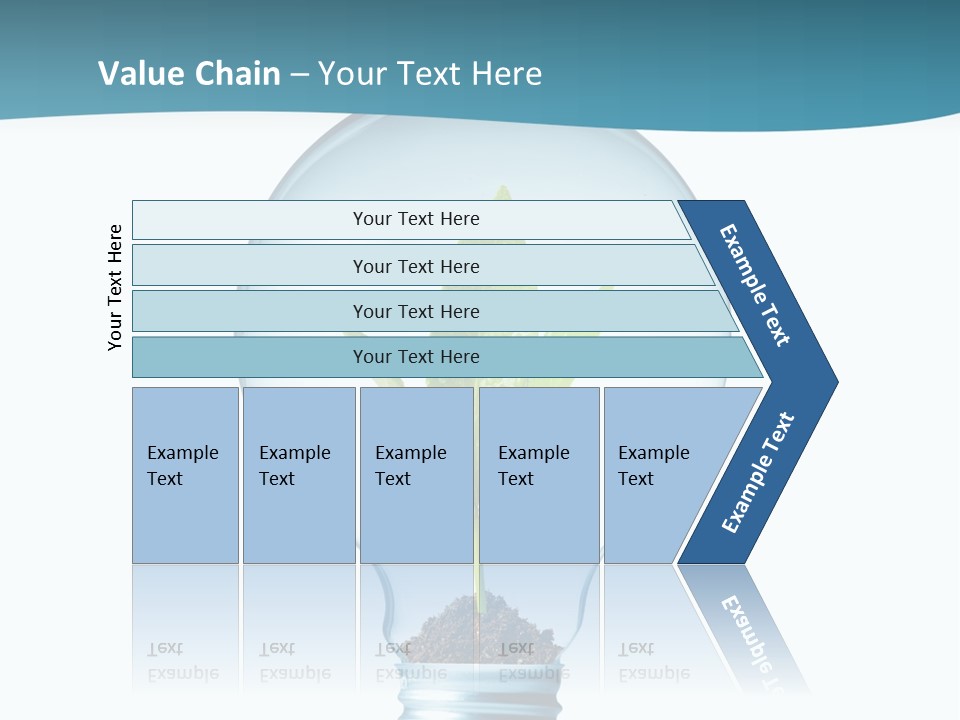 Value Chain – Your Text Here

Your Text Here

Your Text Here

Your Text Here

Your Text Here

Your Text Here

Example Text

Example Text

Example Text

Example Text

Example Text

Example Text

Example Text